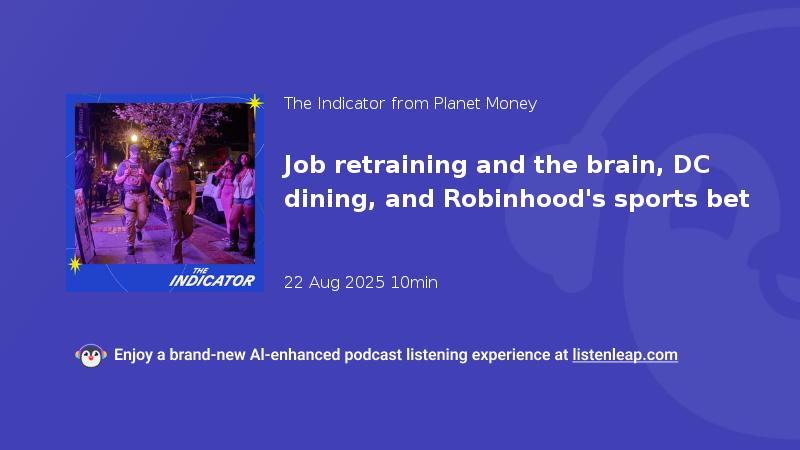 THE INDICATOR

The Indicator from Planet Money

Job retraining and the brain, DC dining, and Robinhood's sports bet

22 Aug 2025 10min

Enjoy a brand-new AI-enhanced podcast listening experience at listenleap.com